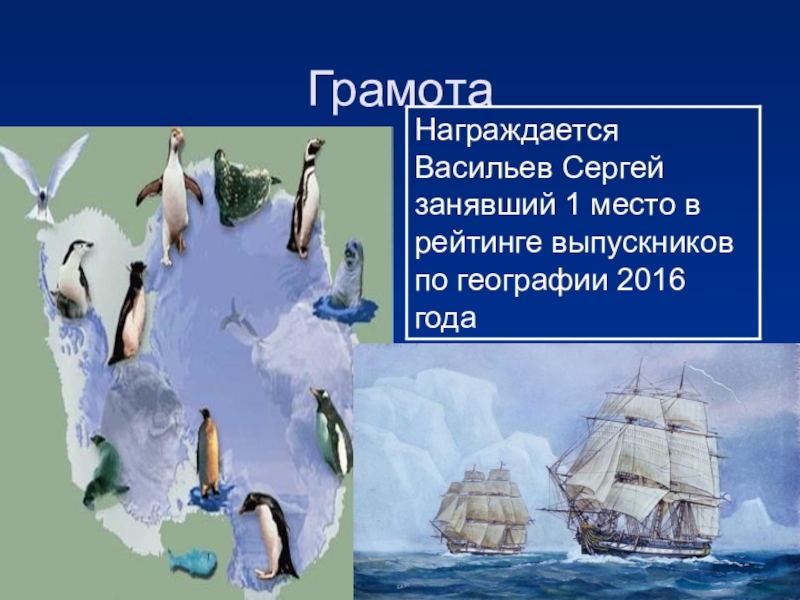 Грамота

Награждается Васильев Сергей занявший 1 место в рейтинге выпускников по географии 2016 года